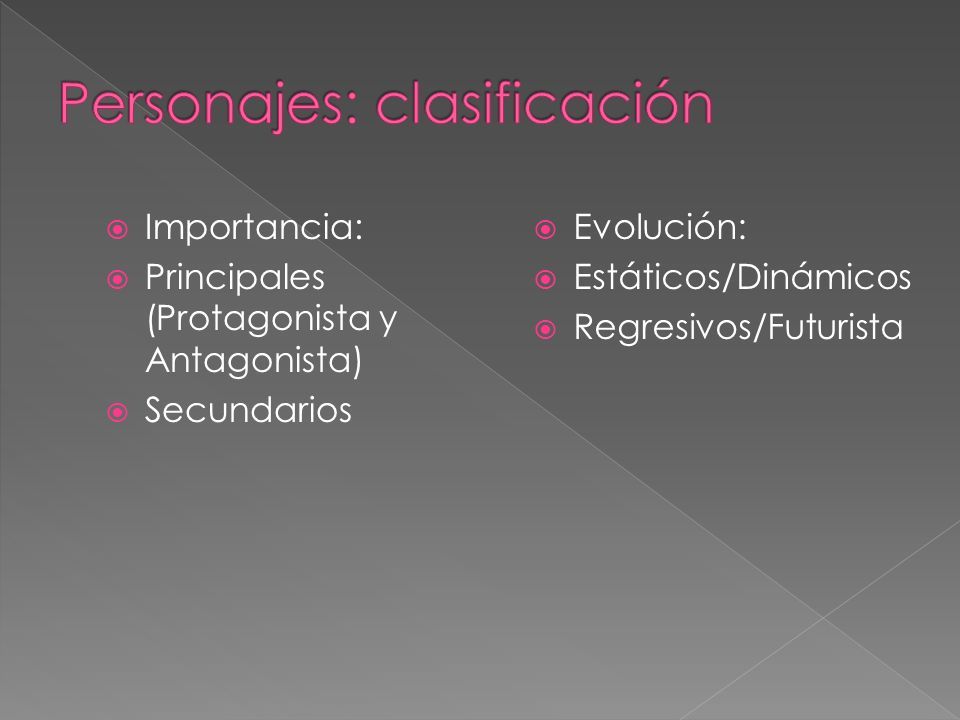 Personajes: clasificación

Importancia:
Principales (Protagonista y Antagonista)
Secundarios

Evolución:
Estáticos/Dinámicos
Regresivos/Futurista